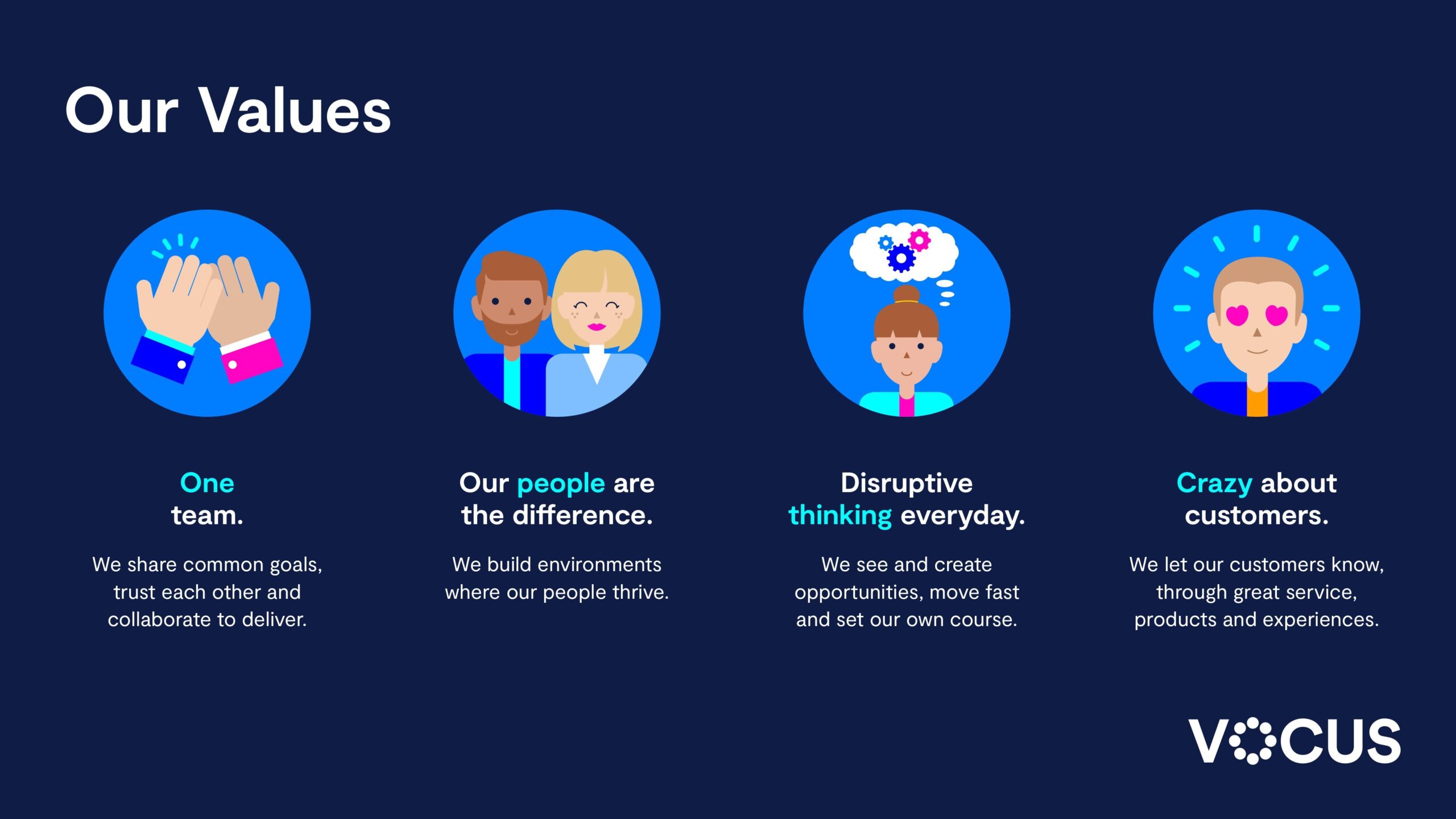 Our Values

One team.

We share common goals, trust each other and collaborate to deliver.

Our people are the difference.

We build environments where our people thrive.

Disruptive thinking everyday.

We see and create opportunities, move fast and set our own course.

Crazy about customers.

We let our customers know, through great service, products and experiences.

VOCUS